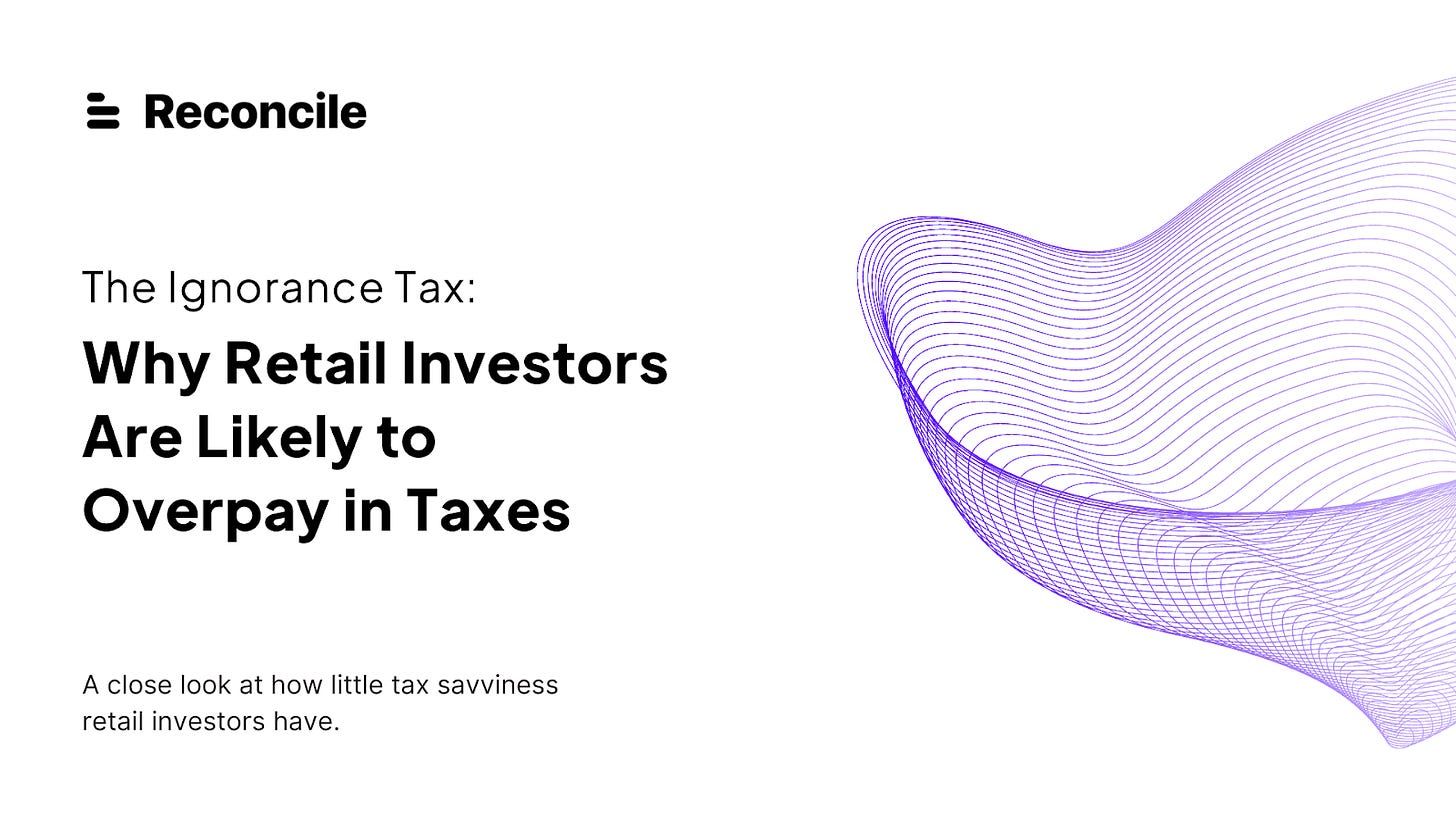 Reconcile

The Ignorance Tax:

Why Retail Investors Are Likely to Overpay in Taxes

A close look at how little tax savviness retail investors have.